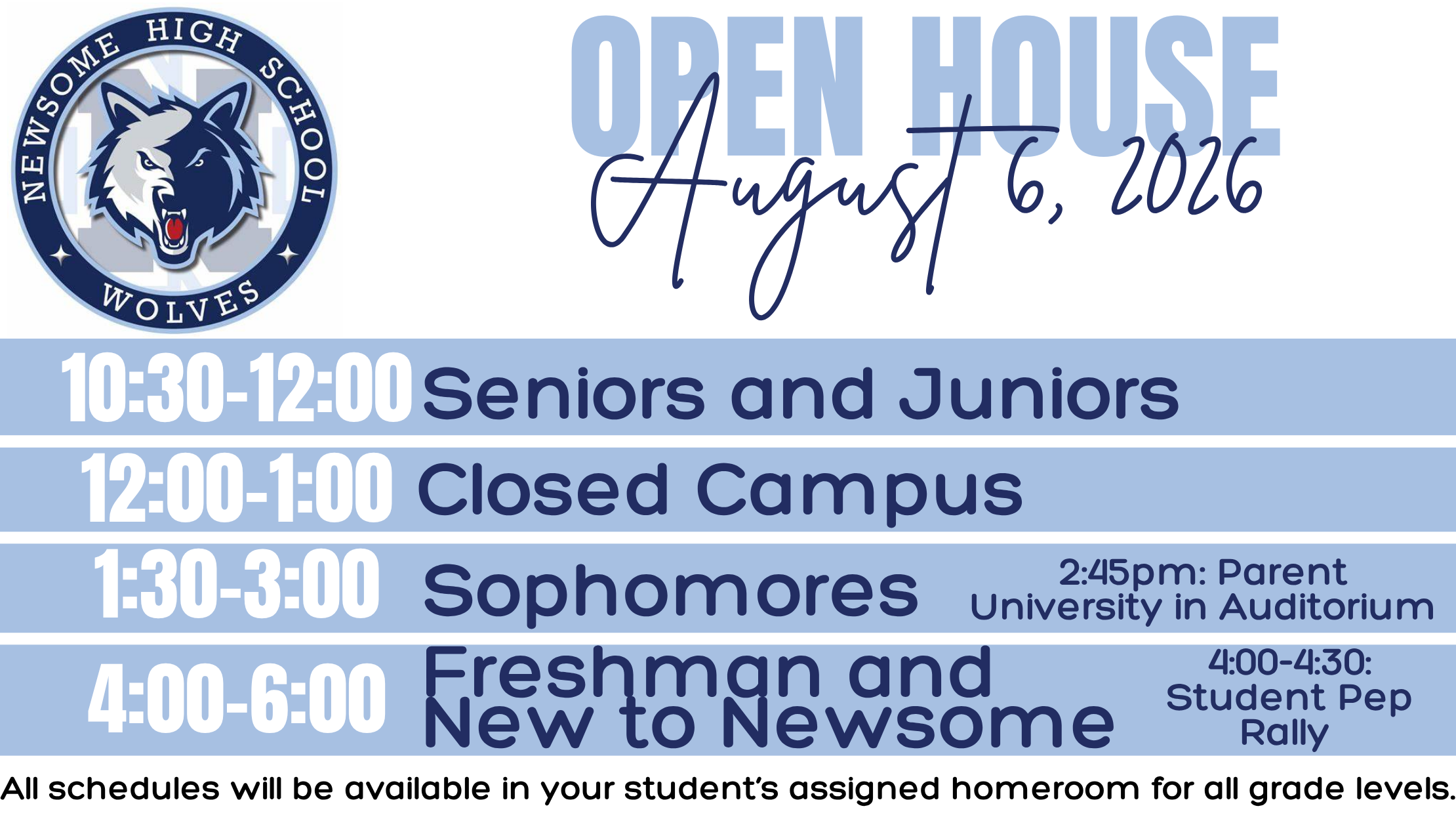 NEWSOME HIGH SCHOOL
WOLVES

OPEN HOUSE
August 6, 2026

10:30-12:00 Seniors and Juniors

12:00-1:00 Closed Campus

1:30-3:00 Sophomores
2:45pm: Parent University in Auditorium

4:00-6:00 Freshman and New to Newsome
4:00-4:30: Student Pep Rally

All schedules will be available in your student's assigned homeroom for all grade levels.